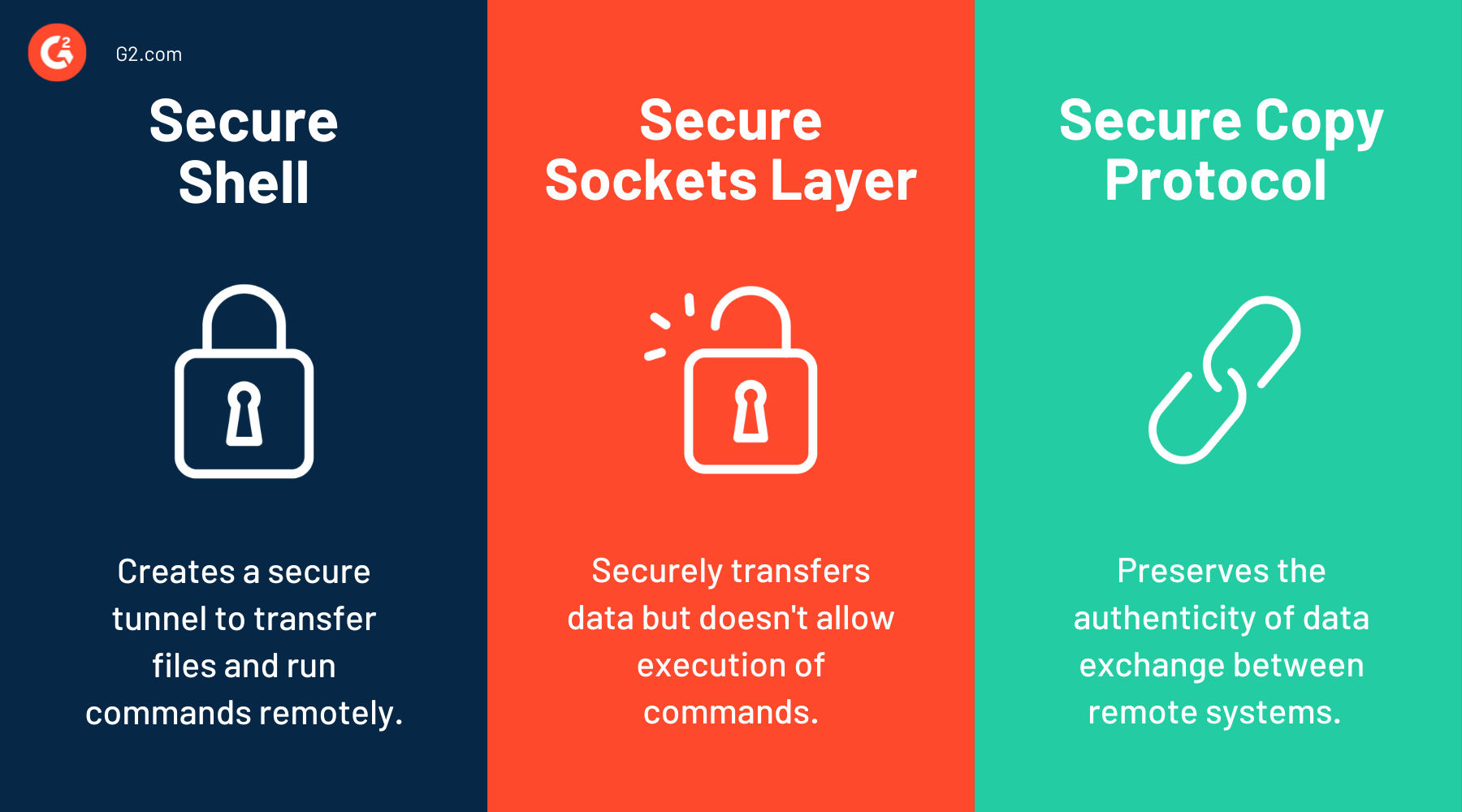 G2.com

Secure Shell

Creates a secure tunnel to transfer files and run commands remotely.

Secure Sockets Layer

Securely transfers data but doesn't allow execution of commands.

Secure Copy Protocol

Preserves the authenticity of data exchange between remote systems.